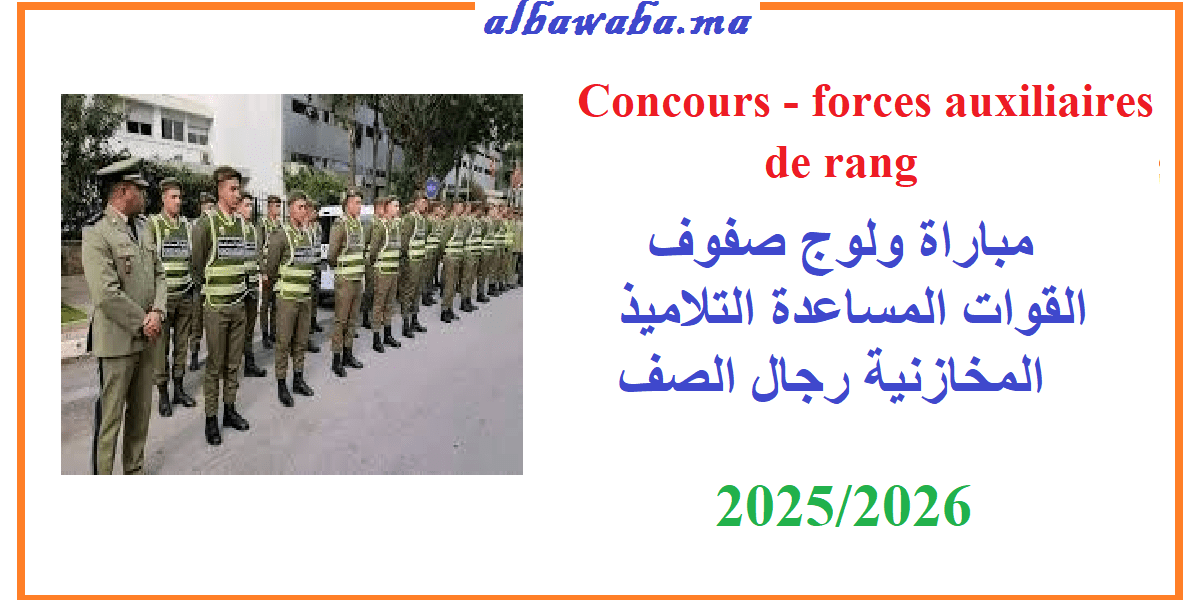 albawaba.ma

Concours - forces auxiliaires de rang

مباراة ولوج صفوف القوات المساعدة التلاميذ المخازنية رجال الصف

2025/2026